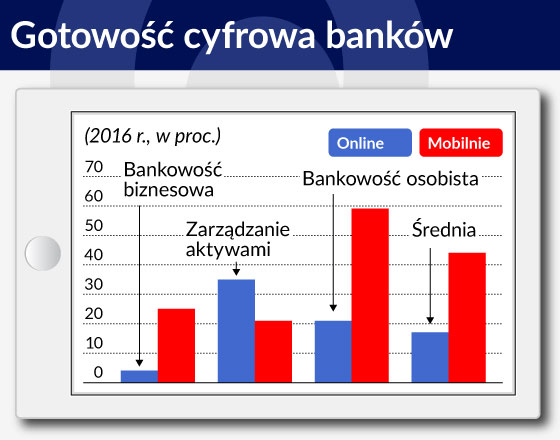 Gotowość cyfrowa banków

(2016 r., w proc.)

Online
Mobilnie

70
60
50
40
30
20
10
0

Bankowość biznesowa

Zarządzanie aktywami

Bankowość osobista

Średnia